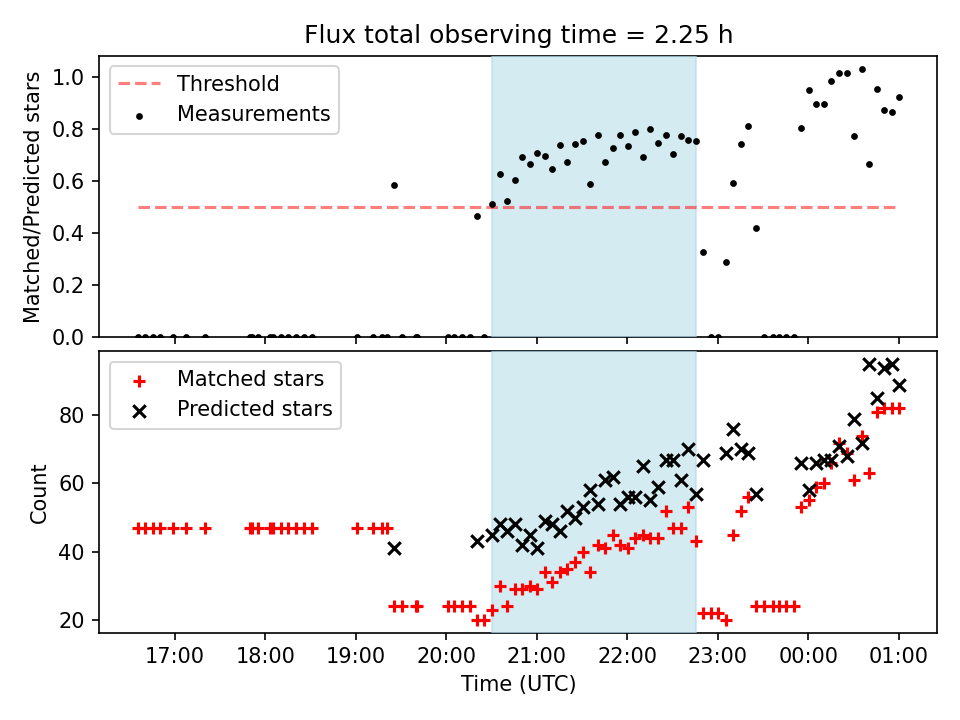 Flux total observing time = 2.25 h

Threshold
Measurements

Matched/Predicted stars

1.0
0.8
0.6
0.4
0.2
0.0

Matched stars
Predicted stars

Count

80
60
40
20

17:00 18:00 19:00 20:00 21:00 22:00 23:00 00:00 01:00

Time (UTC)